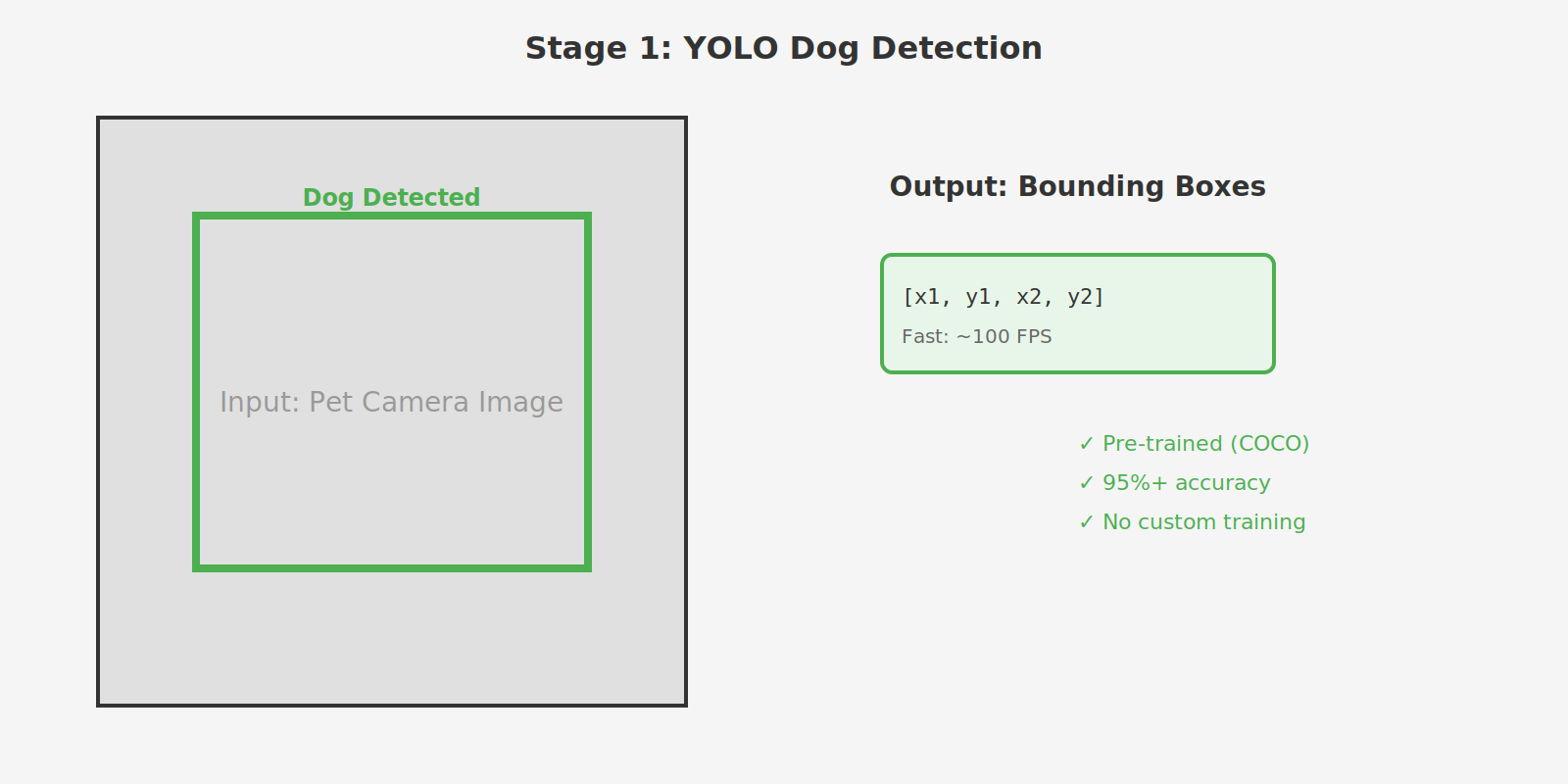 Stage 1: YOLO Dog Detection

Dog Detected

Input: Pet Camera Image

Output: Bounding Boxes

[x1, y1, x2, y2]

Fast: ~100 FPS

✓ Pre-trained (COCO)

✓ 95%+ accuracy

✓ No custom training